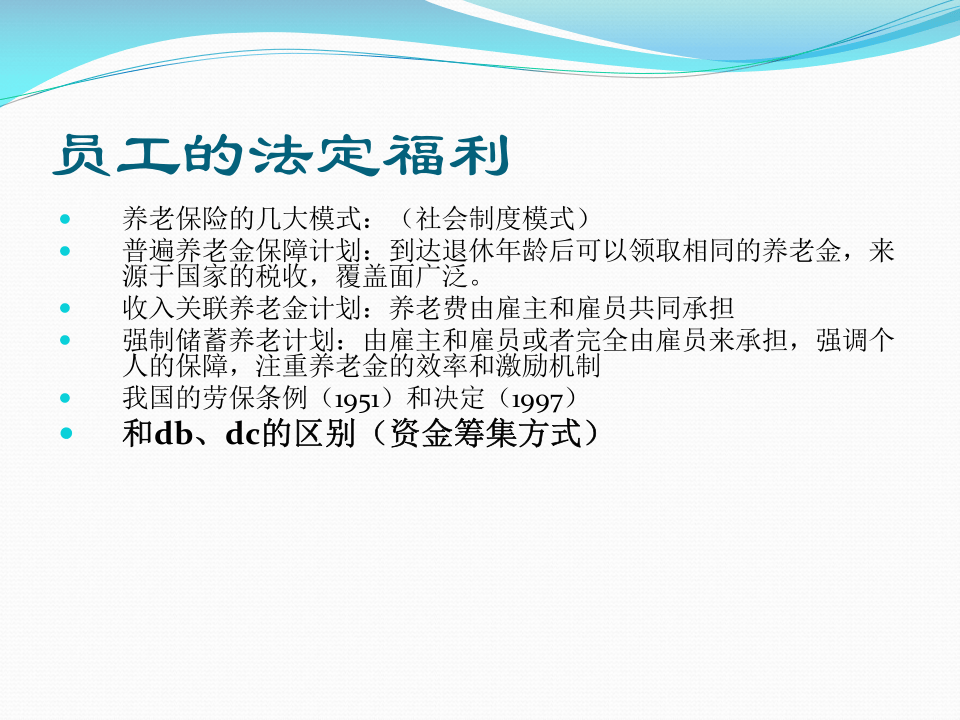 员工的法定福利

• 养老保险的几大模式：（社会制度模式）
• 普遍养老金保障计划：到达退休年龄后可以领取相同的养老金，来源于国家的税收，覆盖面广泛。
• 收入关联养老金计划：养老费由雇主和雇员共同承担
• 强制储蓄养老计划：由雇主和雇员或者完全由雇员来承担，强调个人的保障，注重养老金的效率和激励机制
• 我国的劳保条例（1951）和决定（1997）
• 和db、dc的区别（资金筹集方式）